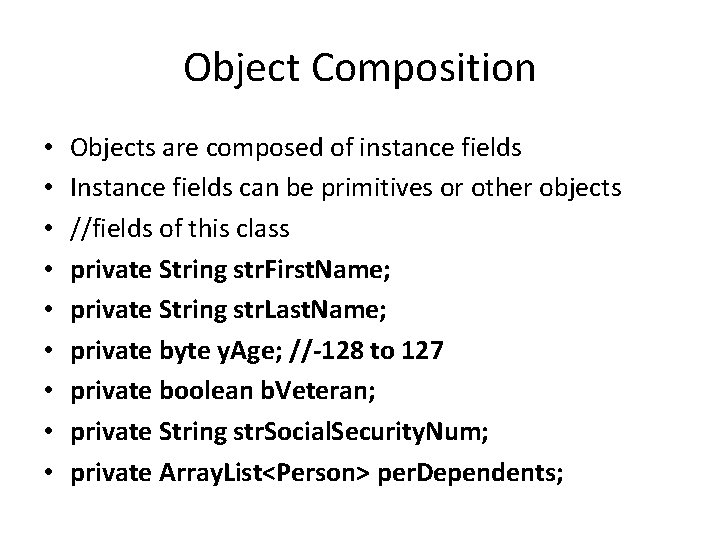 Object Composition

• Objects are composed of instance fields
• Instance fields can be primitives or other objects
• //fields of this class
• private String strFirstName;
• private String strLastName;
• private byte yAge; //-128 to 127
• private boolean bVeteran;
• private String strSocialSecurityNum;
• private ArrayList<Person> perDependents;